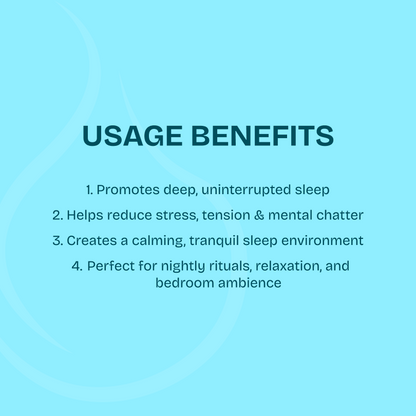 USAGE BENEFITS

1. Promotes deep, uninterrupted sleep

2. Helps reduce stress, tension & mental chatter

3. Creates a calming, tranquil sleep environment

4. Perfect for nightly rituals, relaxation, and bedroom ambience